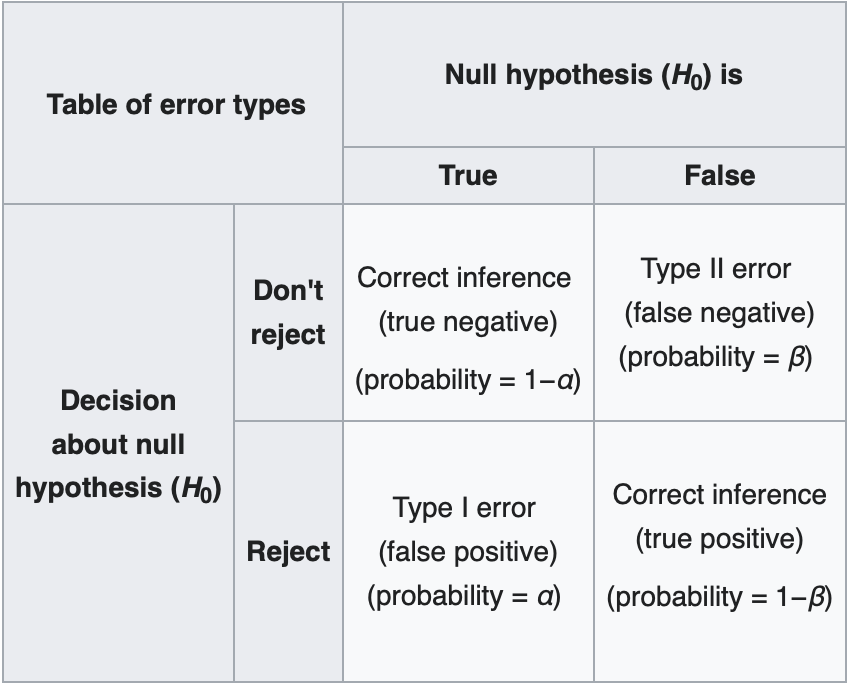 | Table of error types | | Null hypothesis ($H_0$) is | |
|---|---|---|---|
| | | True | False |
| Decision about null hypothesis ($H_0$) | Don't reject | Correct inference (true negative) (probability = $1-\alpha$) | Type II error (false negative) (probability = $\beta$) |
| | Reject | Type I error (false positive) (probability = $\alpha$) | Correct inference (true positive) (probability = $1-\beta$) |